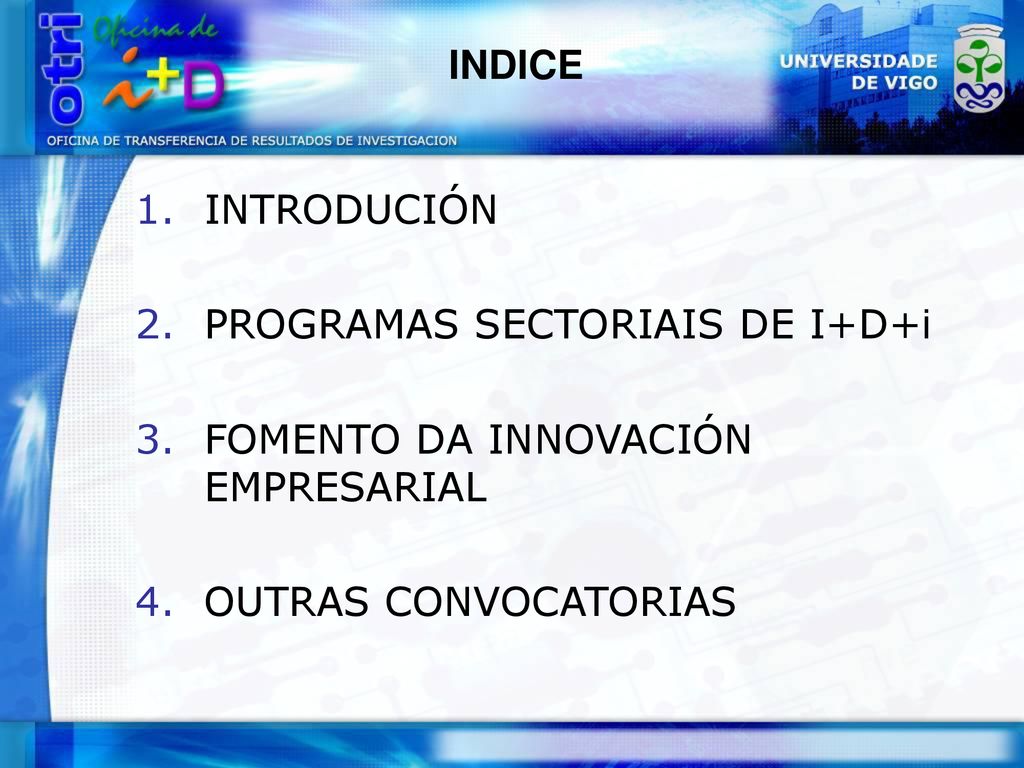 otri Oficina de i+D

INDICE

UNIVERSIDADE DE VIGO

OFICINA DE TRANSFERENCIA DE RESULTADOS DE INVESTIGACION

1. INTRODUCIÓN

2. PROGRAMAS SECTORIAIS DE I+D+i

3. FOMENTO DA INNOVACIÓN EMPRESARIAL

4. OUTRAS CONVOCATORIAS